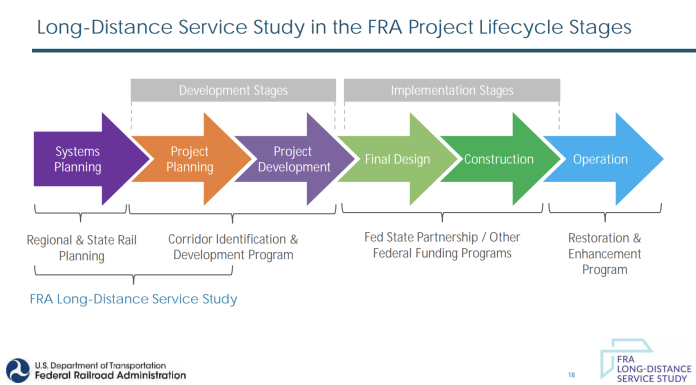 Long-Distance Service Study in the FRA Project Lifecycle Stages

Development Stages

Implementation Stages

Systems Planning

Project Planning

Project Development

Final Design

Construction

Operation

Regional & State Rail Planning

Corridor Identification & Development Program

Fed State Partnership / Other Federal Funding Programs

Restoration & Enhancement Program

FRA Long-Distance Service Study

U.S. Department of Transportation
Federal Railroad Administration

18

FRA
LONG-DISTANCE
SERVICE STUDY